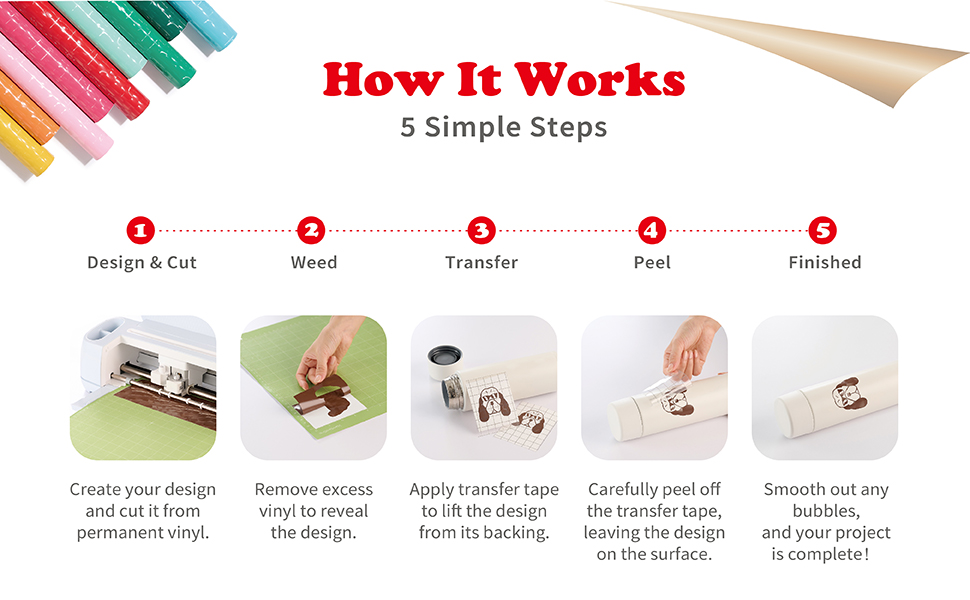 How It Works
5 Simple Steps

1
Design & Cut

2
Weed

3
Transfer

4
Peel

5
Finished

Create your design and cut it from permanent vinyl.

Remove excess vinyl to reveal the design.

Apply transfer tape to lift the design from its backing.

Carefully peel off the transfer tape, leaving the design on the surface.

Smooth out any bubbles, and your project is complete!